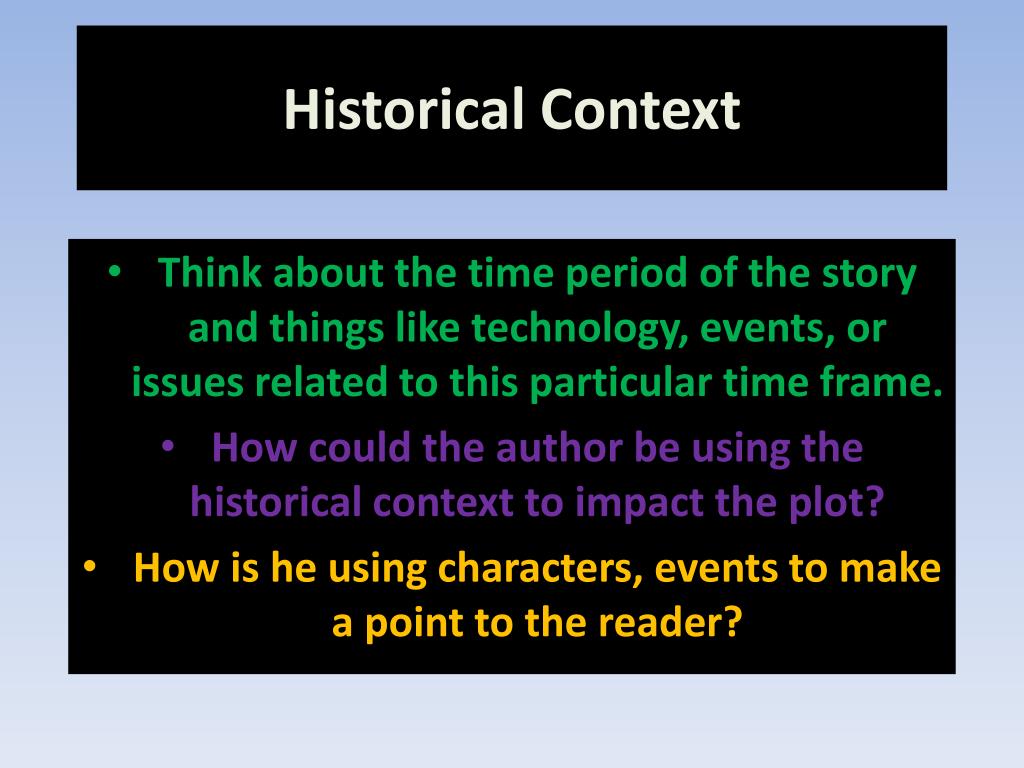 Historical Context

• Think about the time period of the story and things like technology, events, or issues related to this particular time frame.

• How could the author be using the historical context to impact the plot?

• How is he using characters, events to make a point to the reader?